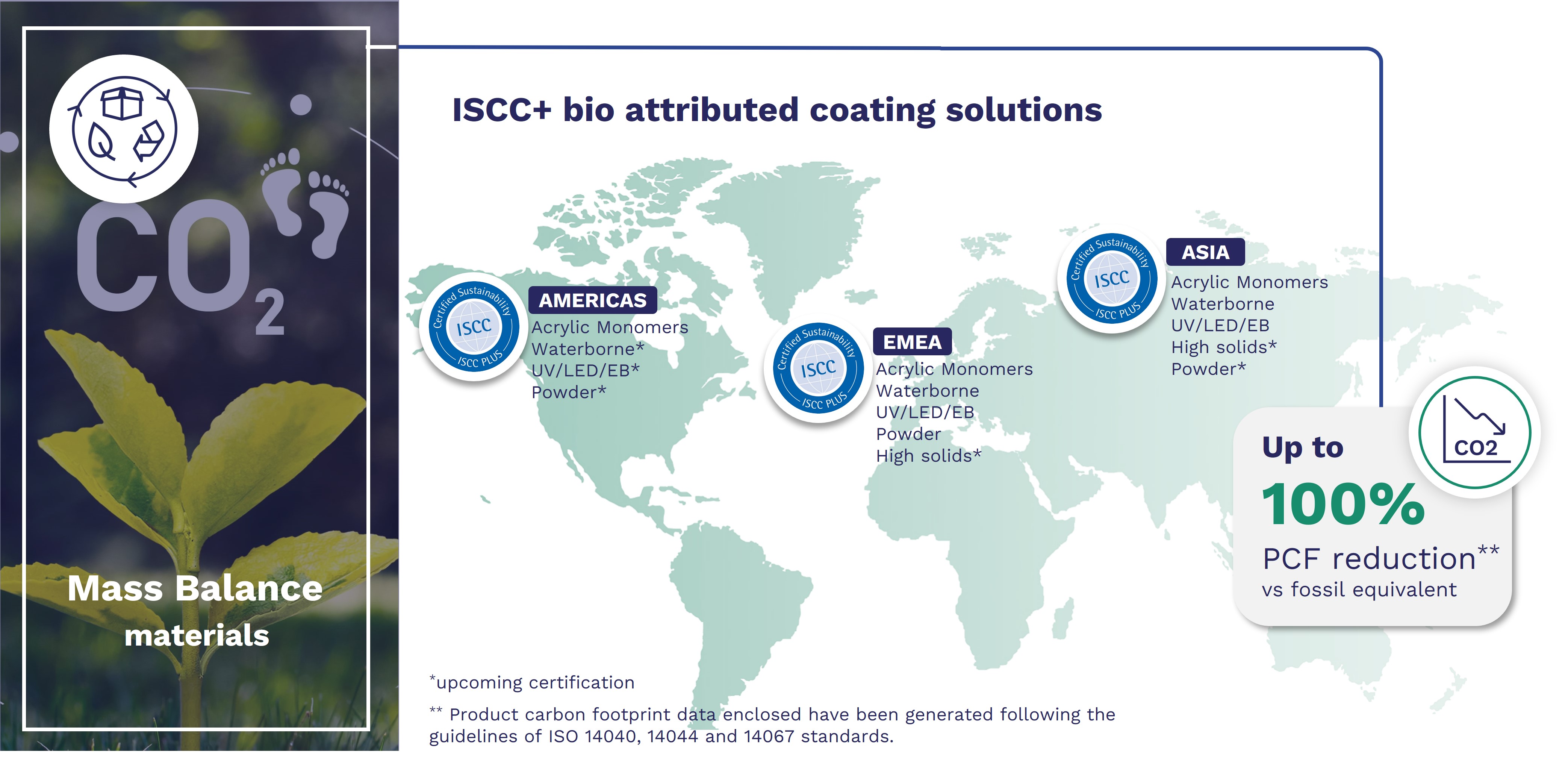 $CO_2$

Mass Balance materials

ISCC+ bio attributed coating solutions

Certified Sustainability ISCC ISCC PLUS

AMERICAS
Acrylic Monomers
Waterborne*
UV/LED/EB*
Powder*

Certified Sustainability ISCC ISCC PLUS

EMEA
Acrylic Monomers
Waterborne
UV/LED/EB
Powder
High solids*

Certified Sustainability ISCC ISCC PLUS

ASIA
Acrylic Monomers
Waterborne
UV/LED/EB
High solids*
Powder*

CO2

Up to
100%
PCF reduction**
vs fossil equivalent

*upcoming certification

** Product carbon footprint data enclosed have been generated following the guidelines of ISO 14040, 14044 and 14067 standards.